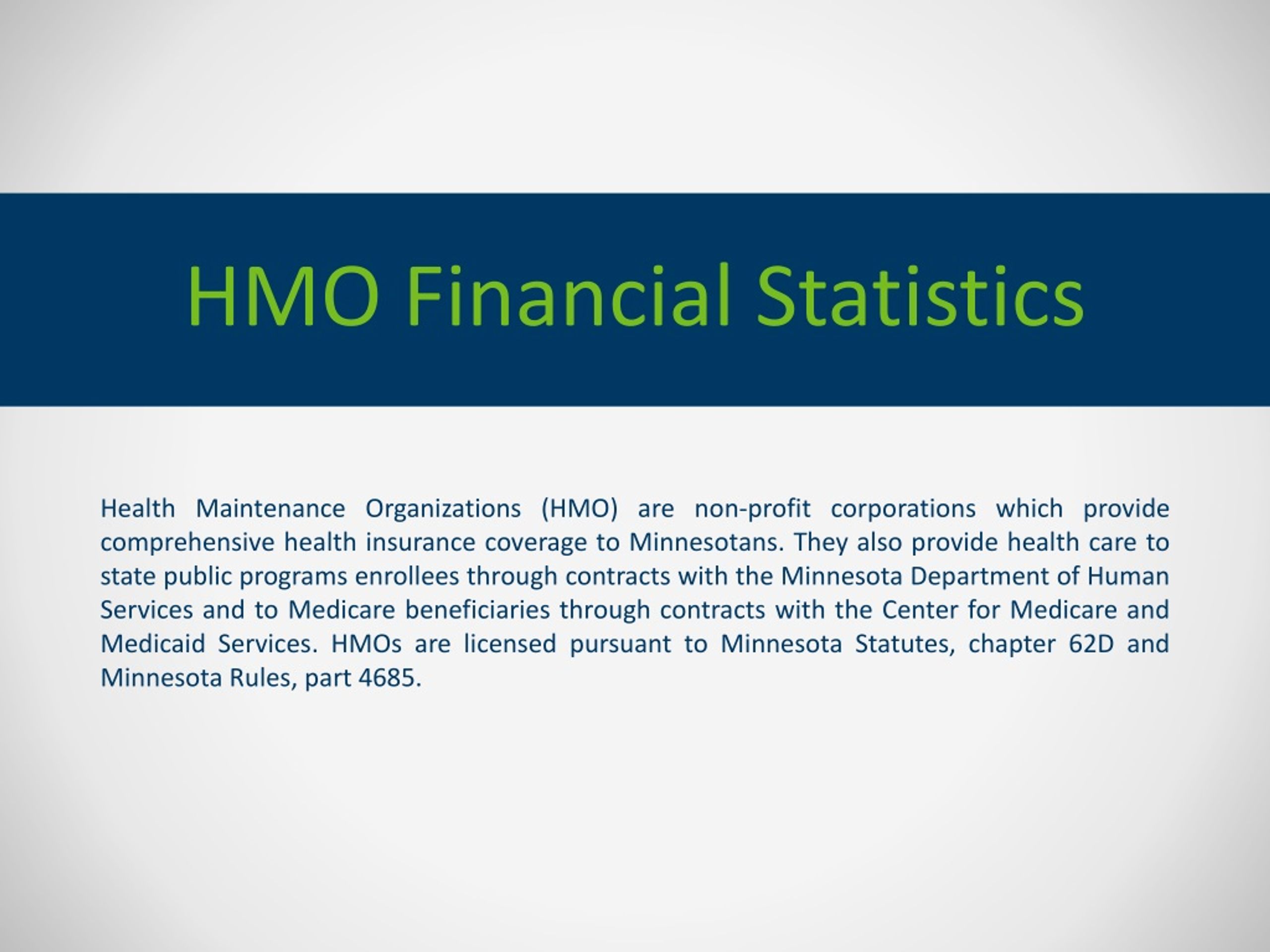 HMO Financial Statistics

Health Maintenance Organizations (HMO) are non-profit corporations which provide comprehensive health insurance coverage to Minnesotans. They also provide health care to state public programs enrollees through contracts with the Minnesota Department of Human Services and to Medicare beneficiaries through contracts with the Center for Medicare and Medicaid Services. HMOs are licensed pursuant to Minnesota Statutes, chapter 62D and Minnesota Rules, part 4685.